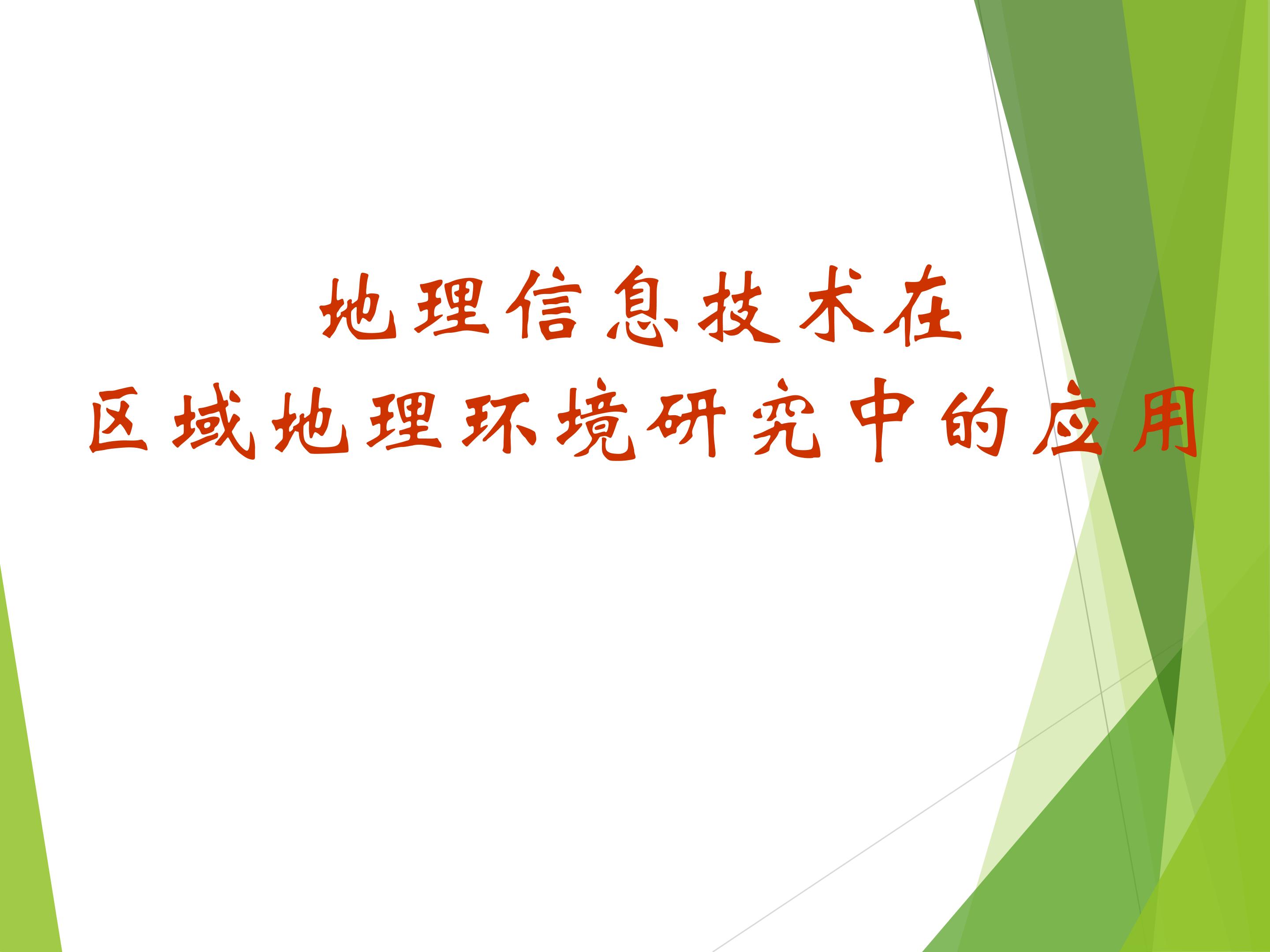 地理信息技术在
区域地理环境研究中的应用